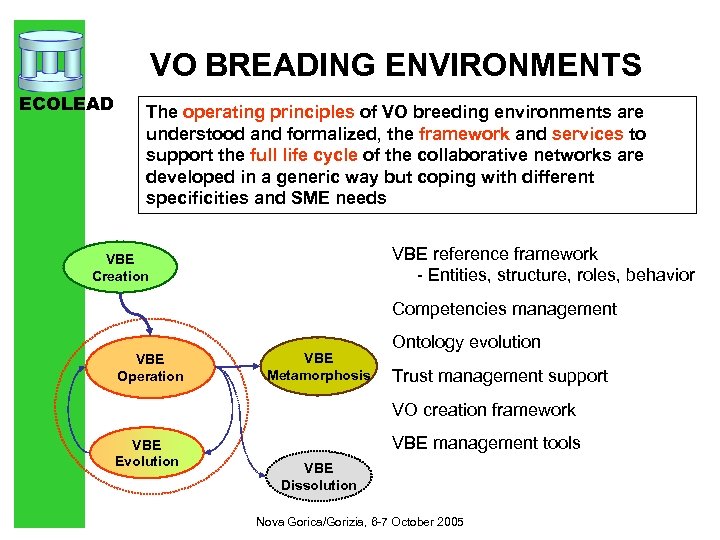 ECOLEAD

VO BREADING ENVIRONMENTS

The operating principles of VO breeding environments are understood and formalized, the framework and services to support the full life cycle of the collaborative networks are developed in a generic way but coping with different specificities and SME needs

VBE Creation

VBE Operation

VBE Metamorphosis

VBE Evolution

VBE Dissolution

VBE reference framework
- Entities, structure, roles, behavior

Competencies management

Ontology evolution

Trust management support

VO creation framework

VBE management tools

Nova Gorica/Gorizia, 6-7 October 2005